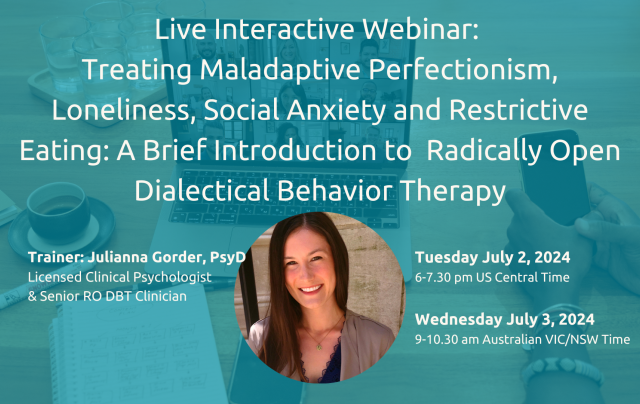 Live Interactive Webinar: Treating Maladaptive Perfectionism, Loneliness, Social Anxiety and Restrictive Eating: A Brief Introduction to Radically Open Dialectical Behavior Therapy

Trainer: Julianna Gorder, PsyD
Licensed Clinical Psychologist & Senior RO DBT Clinician

Tuesday July 2, 2024
6-7.30 pm US Central Time

Wednesday July 3, 2024
9-10.30 am Australian VIC/NSW Time